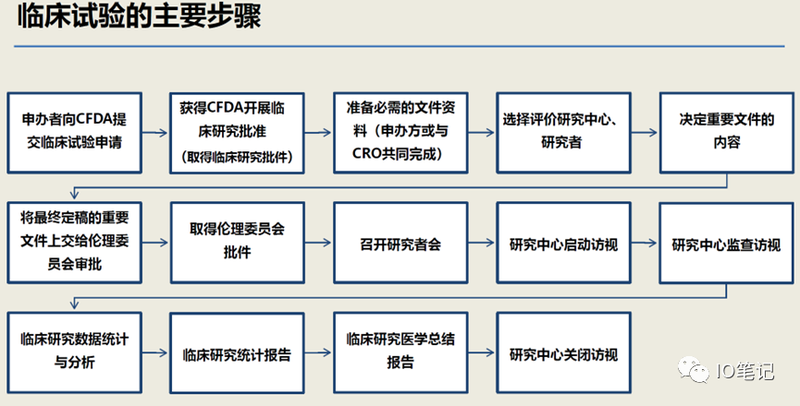 临床试验的主要步骤

申办者向CFDA提交临床试验申请

获得CFDA开展临床研究批准（取得临床研究批件）

准备必需的文件资料（申办方或与CRO共同完成）

选择评价研究中心、研究者

决定重要文件的内容

将最终定稿的重要文件上交给伦理委员会审批

取得伦理委员会批件

召开研究者会

研究中心启动访视

研究中心监查访视

临床研究数据统计与分析

临床研究统计报告

临床研究医学总结报告

研究中心关闭访视

IO笔记